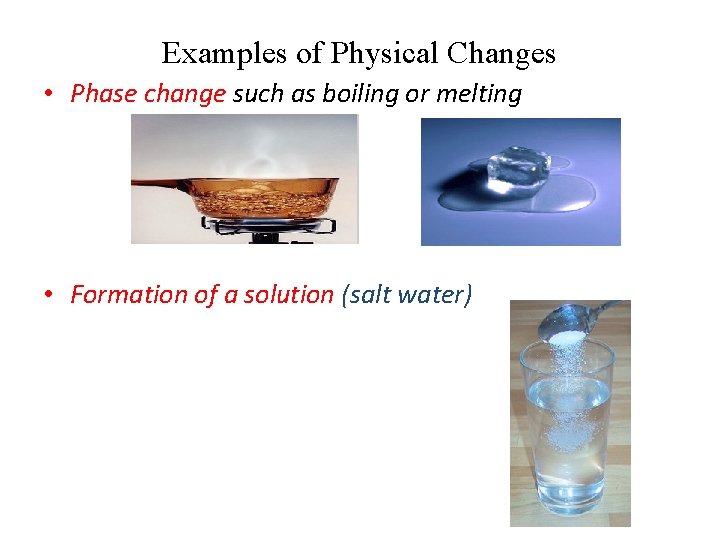 Examples of Physical Changes

• Phase change such as boiling or melting

• Formation of a solution (salt water)